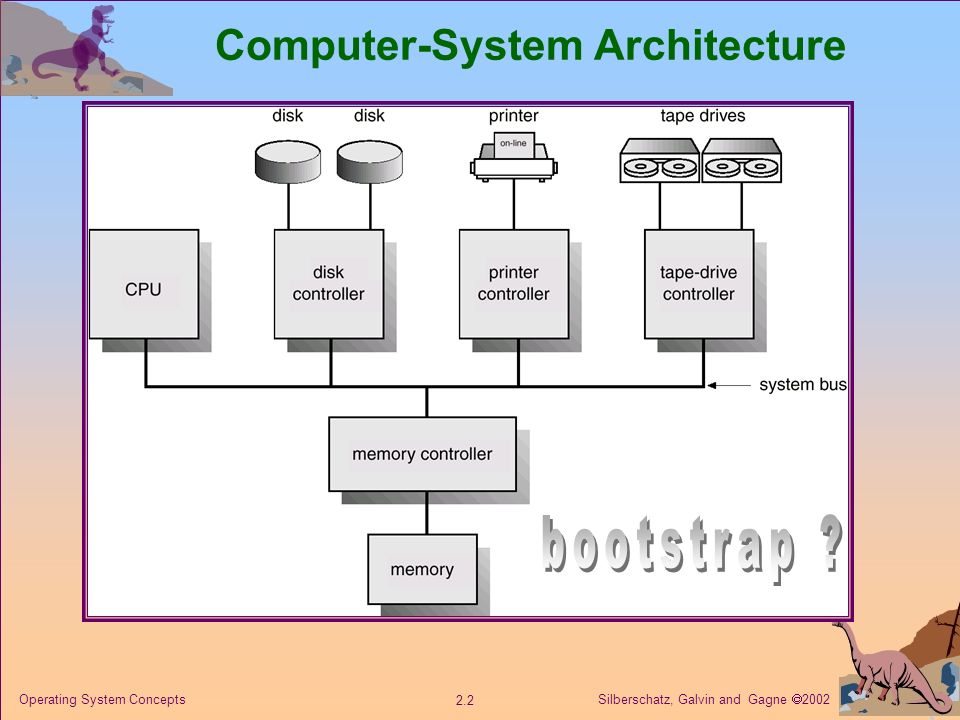 Computer-System Architecture

disk disk printer tape drives

on-line

CPU

disk controller

printer controller

tape-drive controller

system bus

memory controller

memory

bootstrap ?

Operating System Concepts 2.2 Silberschatz, Galvin and Gagne ©2002